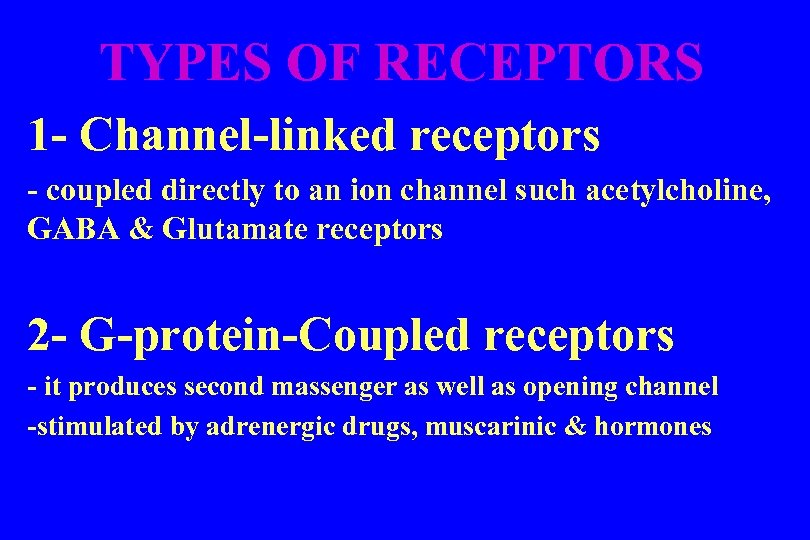 TYPES OF RECEPTORS

1- Channel-linked receptors

- coupled directly to an ion channel such acetylcholine, GABA & Glutamate receptors

2- G-protein-Coupled receptors

- it produces second massenger as well as opening channel
-stimulated by adrenergic drugs, muscarinic & hormones